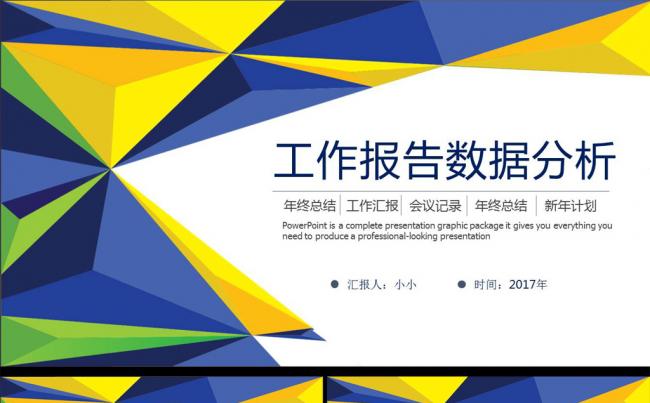 工作报告数据分析

年终总结 | 工作汇报 | 会议记录 | 年终总结 | 新年计划

PowerPoint is a complete presentation graphic package it gives you everything you need to produce a professional-looking presentation

汇报人：小小 时间：2017年